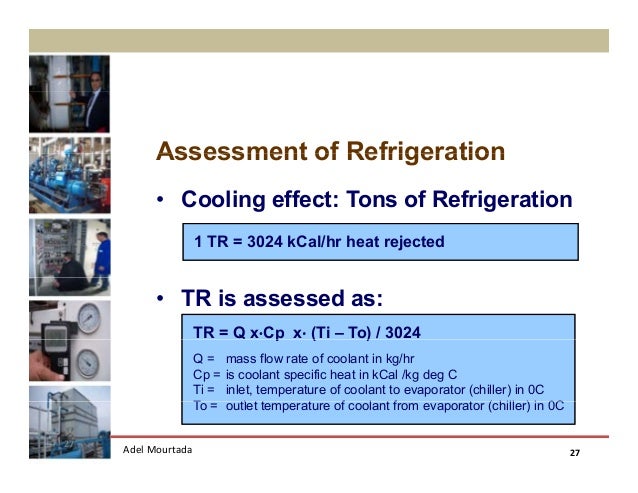 Assessment of Refrigeration

• Cooling effect: Tons of Refrigeration

1 TR = 3024 kCal/hr heat rejected

• TR is assessed as:

TR = Q x·Cp x· (Ti – To) / 3024

Q = mass flow rate of coolant in kg/hr
Cp = is coolant specific heat in kCal /kg deg C
Ti = inlet, temperature of coolant to evaporator (chiller) in 0C
To = outlet temperature of coolant from evaporator (chiller) in 0C

Adel Mourtada

27